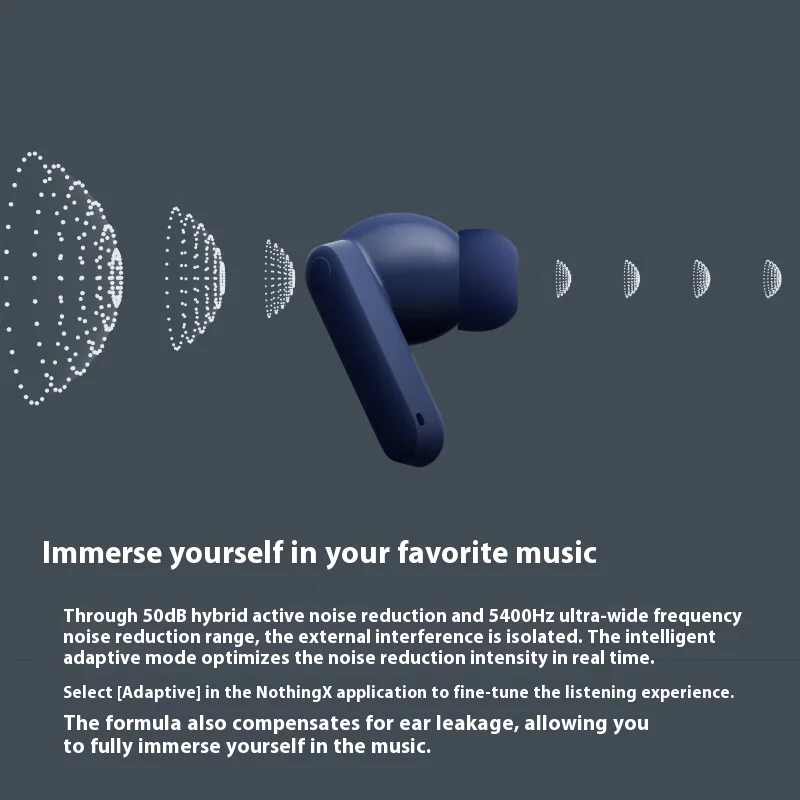 Immerse yourself in your favorite music

Through 50dB hybrid active noise reduction and 5400Hz ultra-wide frequency noise reduction range, the external interference is isolated. The intelligent adaptive mode optimizes the noise reduction intensity in real time.

Select [Adaptive] in the NothingX application to fine-tune the listening experience.

The formula also compensates for ear leakage, allowing you to fully immerse yourself in the music.